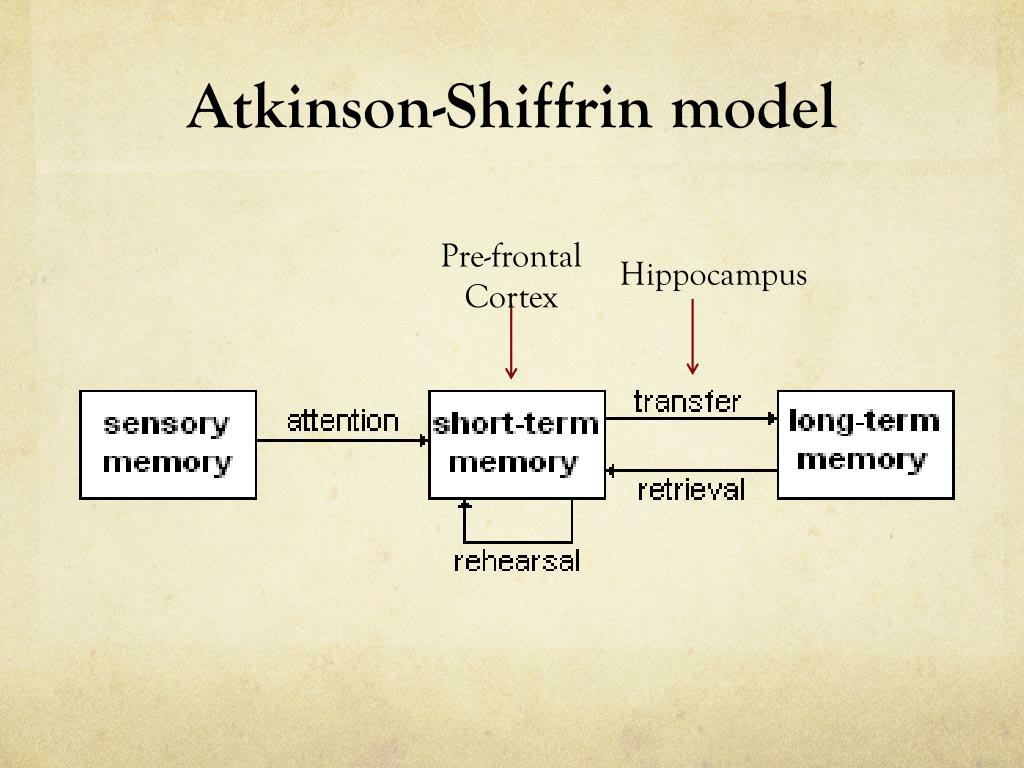 Atkinson-Shiffrin model

Pre-frontal Cortex

Hippocampus

sensory memory

attention

short-term memory

transfer

retrieval

long-term memory

rehearsal